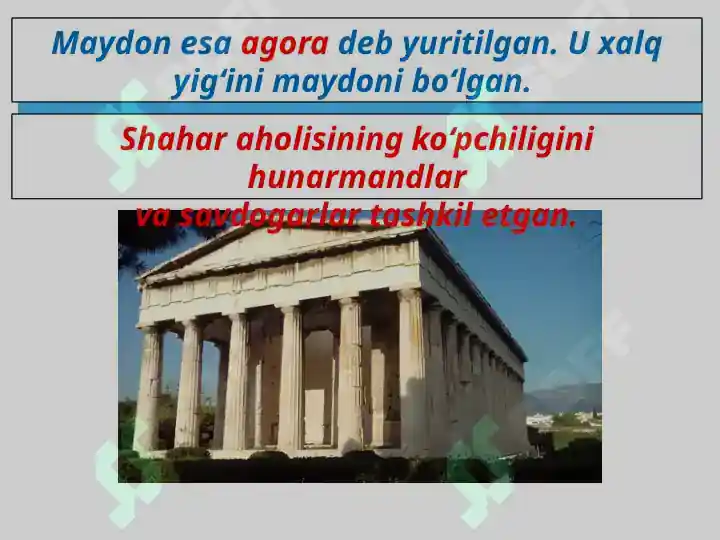 Maydon esa agora deb yuritilgan. U xalq yig‘ini maydoni bo‘lgan.

Shahar aholisining ko‘pchiligini hunarmandlar va savdogarlar tashkil etgan.